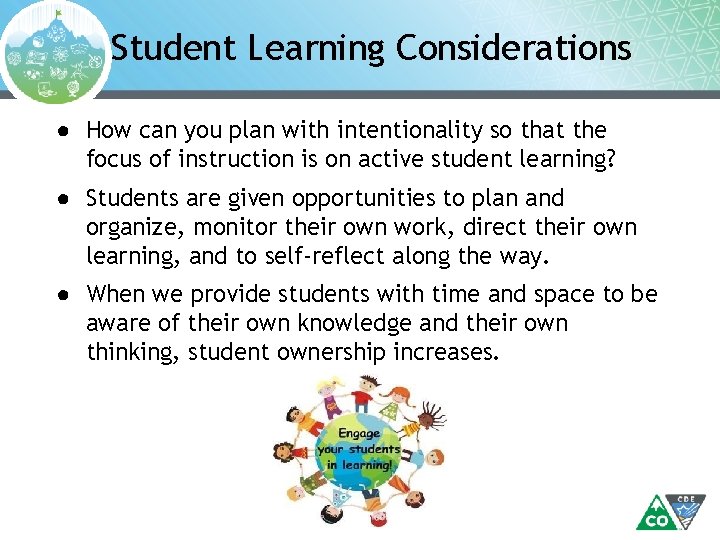 Student Learning Considerations

● How can you plan with intentionality so that the focus of instruction is on active student learning?

● Students are given opportunities to plan and organize, monitor their own work, direct their own learning, and to self-reflect along the way.

● When we provide students with time and space to be aware of their own knowledge and their own thinking, student ownership increases.

Engage your students in learning!

CO CDE